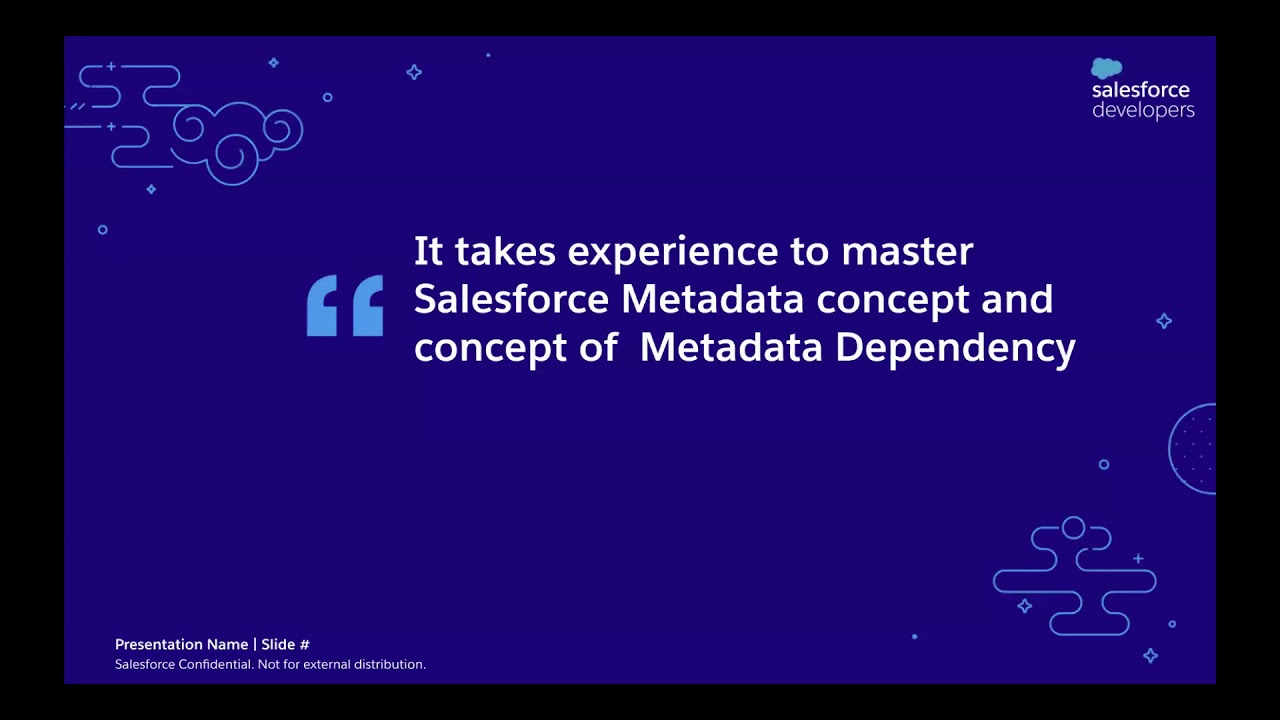 salesforce
developers

“ It takes experience to master Salesforce Metadata concept and concept of  Metadata Dependency

Presentation Name | Slide #
Salesforce Confidential. Not for external distribution.